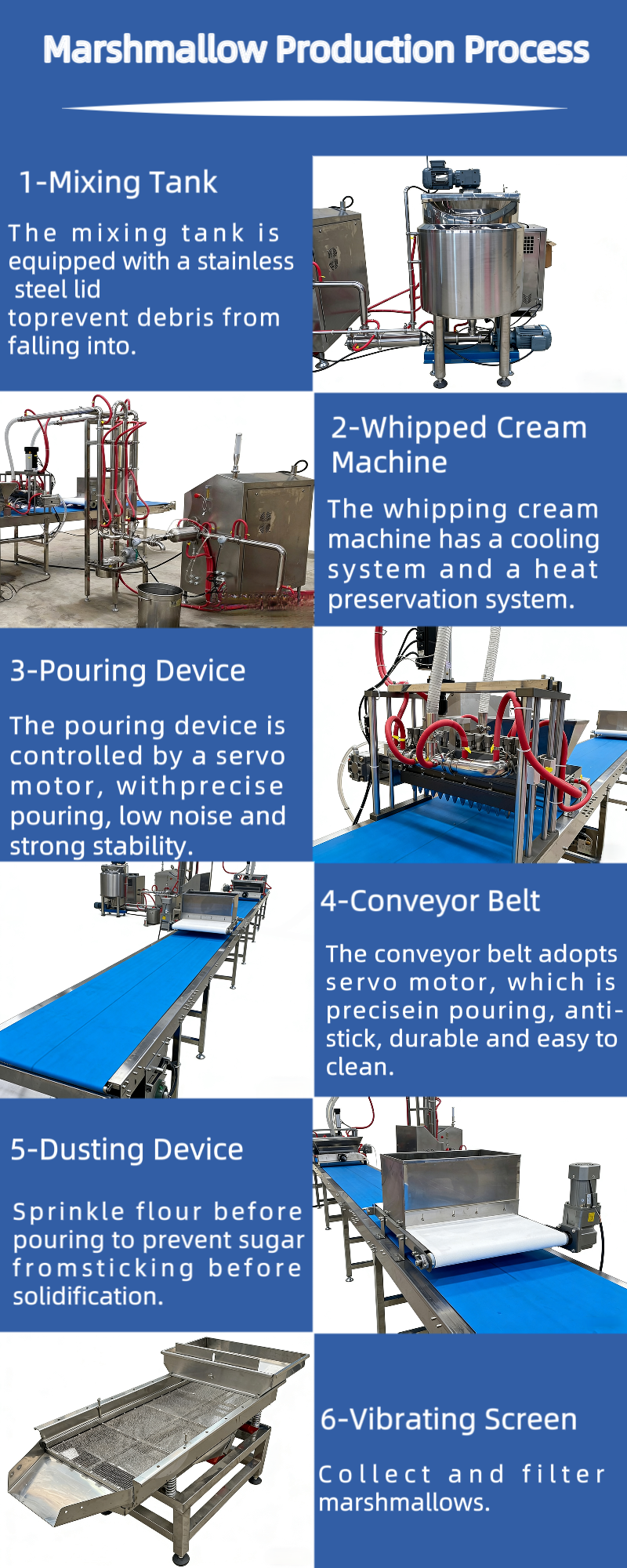 Marshmallow Production Process

1-Mixing Tank

The mixing tank is equipped with a stainless steel lid toprevent debris from falling into.

2-Whipped Cream Machine

The whipping cream machine has a cooling system and a heat preservation system.

3-Pouring Device

The pouring device is controlled by a servo motor, withprecise pouring, low noise and strong stability.

4-Conveyor Belt

The conveyor belt adopts servo motor, which is precisein pouring, anti-stick, durable and easy to clean.

5-Dusting Device

Sprinkle flour before pouring to prevent sugar fromsticking before solidification.

6-Vibrating Screen

Collect and filter marshmallows.